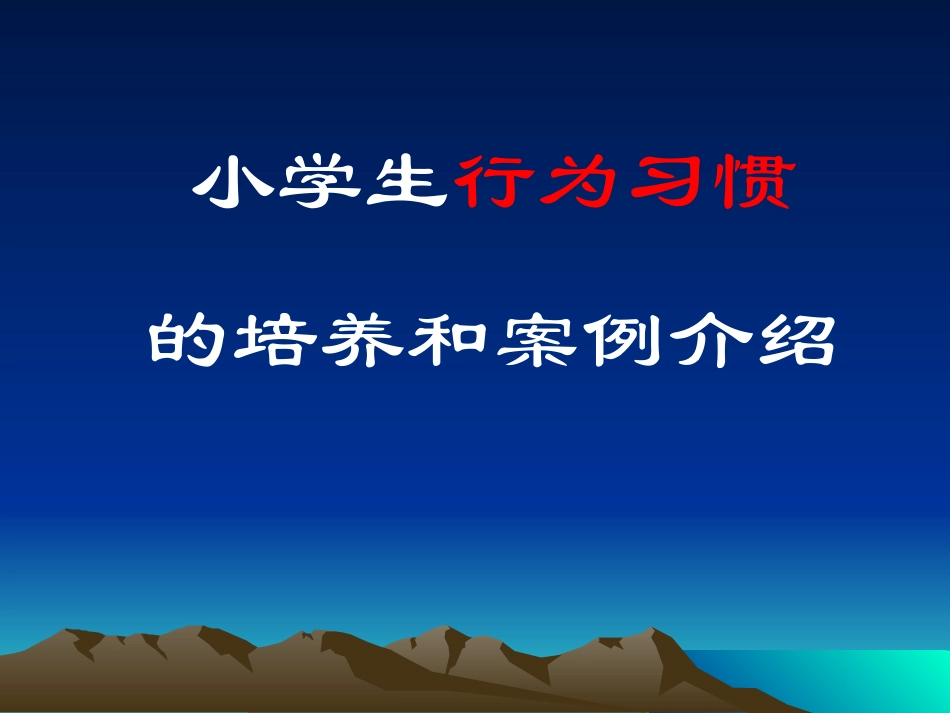 小学生行为习惯

的培养和案例介绍